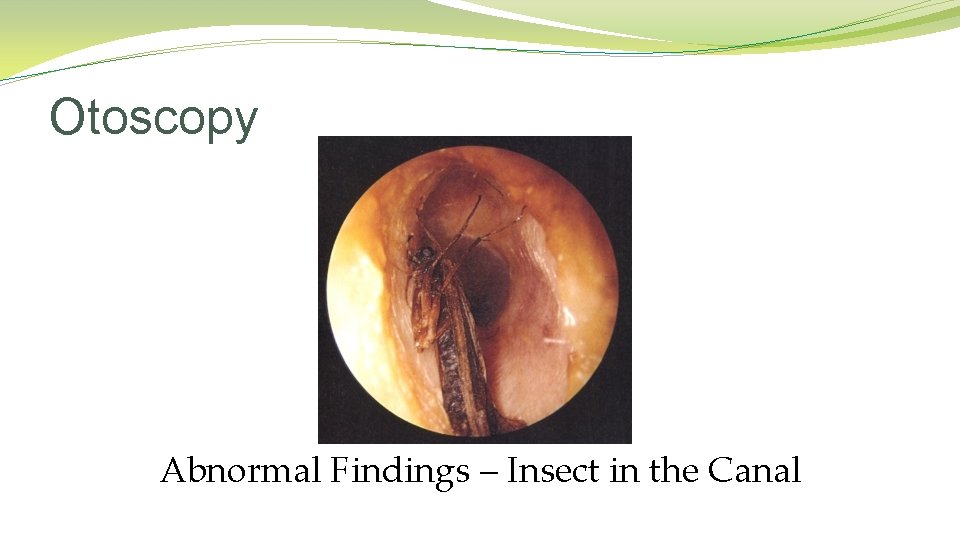 Otoscopy

Abnormal Findings – Insect in the Canal